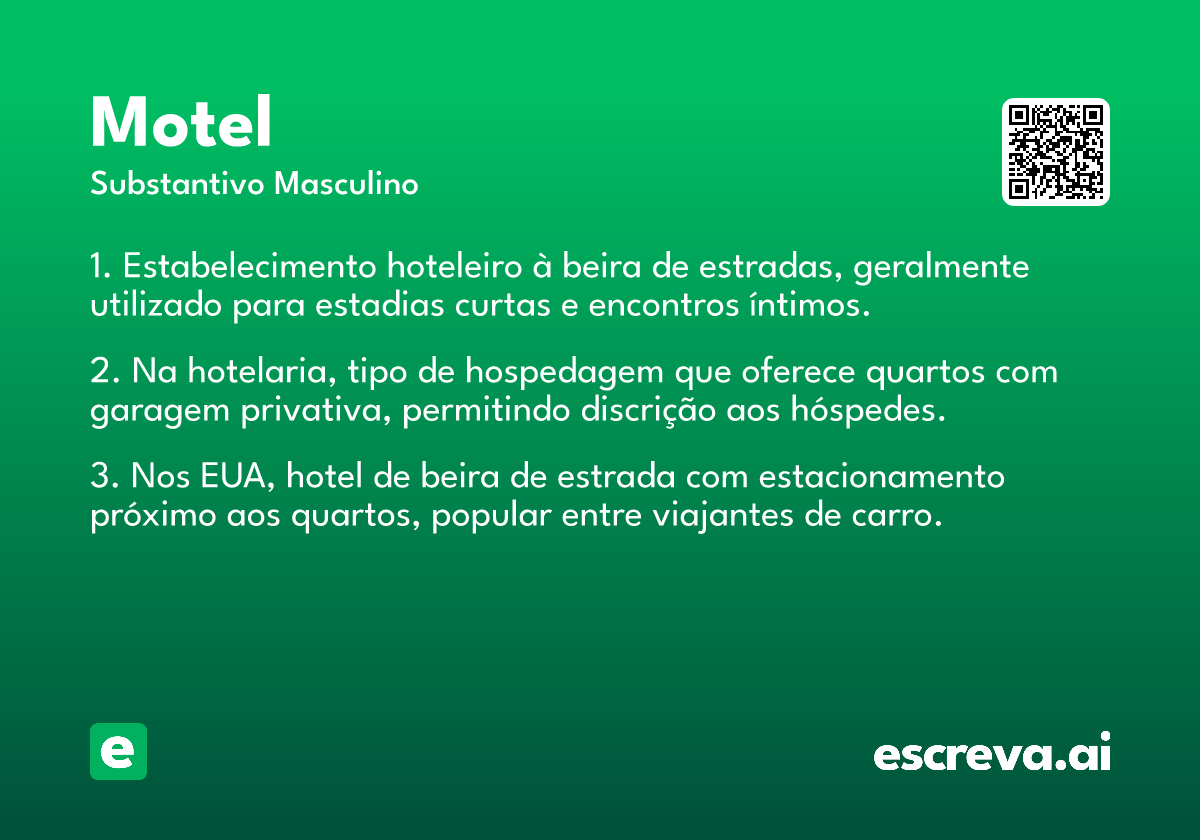 Motel
Substantivo Masculino

1. Estabelecimento hoteleiro à beira de estradas, geralmente utilizado para estadias curtas e encontros íntimos.

2. Na hotelaria, tipo de hospedagem que oferece quartos com garagem privativa, permitindo discrição aos hóspedes.

3. Nos EUA, hotel de beira de estrada com estacionamento próximo aos quartos, popular entre viajantes de carro.

e

escreva.ai